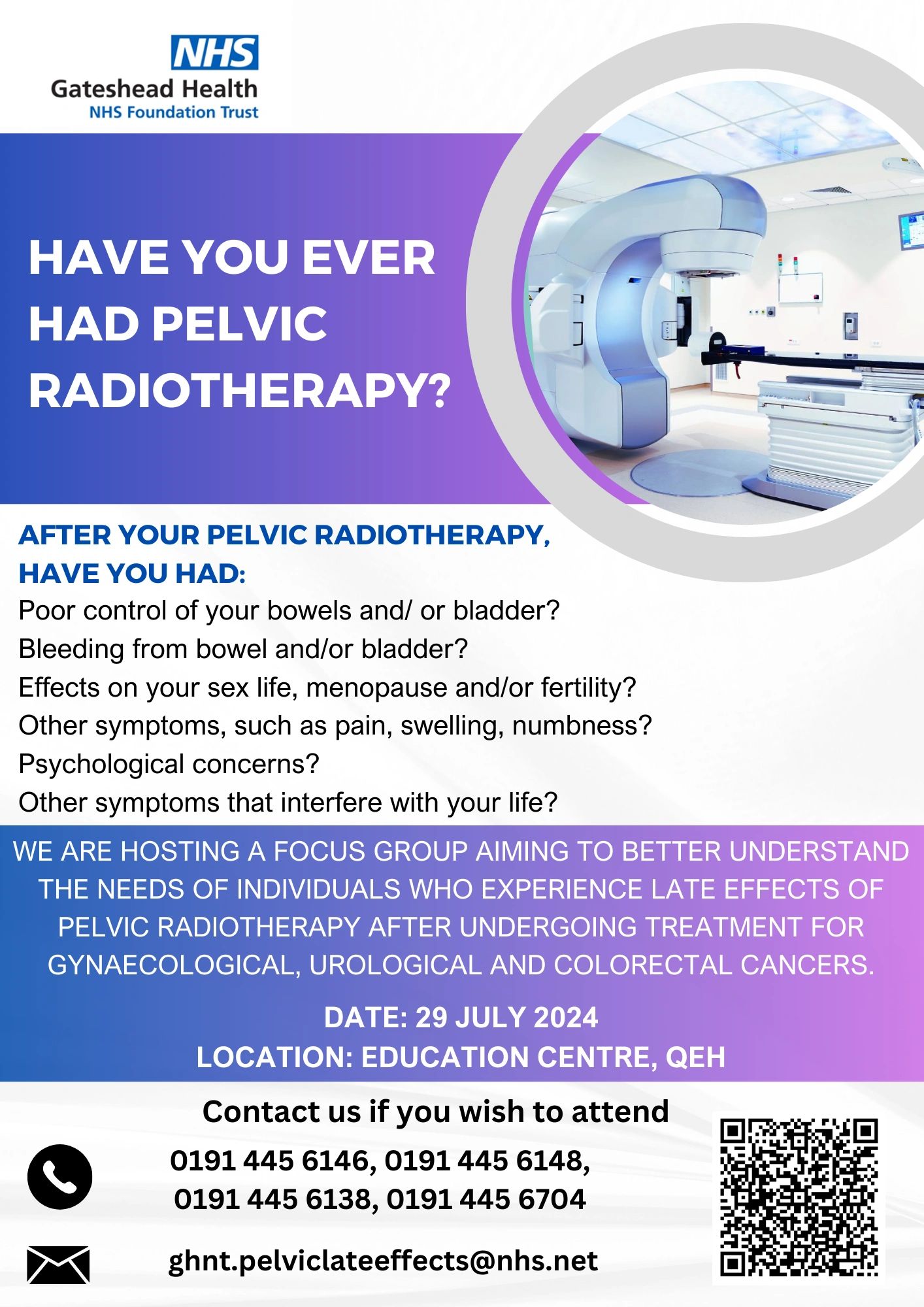 NHS
Gateshead Health
NHS Foundation Trust

HAVE YOU EVER HAD PELVIC RADIOTHERAPY?

AFTER YOUR PELVIC RADIOTHERAPY, HAVE YOU HAD:
Poor control of your bowels and/ or bladder?
Bleeding from bowel and/or bladder?
Effects on your sex life, menopause and/or fertility?
Other symptoms, such as pain, swelling, numbness?
Psychological concerns?
Other symptoms that interfere with your life?

WE ARE HOSTING A FOCUS GROUP AIMING TO BETTER UNDERSTAND THE NEEDS OF INDIVIDUALS WHO EXPERIENCE LATE EFFECTS OF PELVIC RADIOTHERAPY AFTER UNDERGOING TREATMENT FOR GYNAECOLOGICAL, UROLOGICAL AND COLORECTAL CANCERS.

DATE: 29 JULY 2024
LOCATION: EDUCATION CENTRE, QEH

Contact us if you wish to attend

0191 445 6146, 0191 445 6148, 0191 445 6138, 0191 445 6704

ghnt.pelviclateeffects@nhs.net